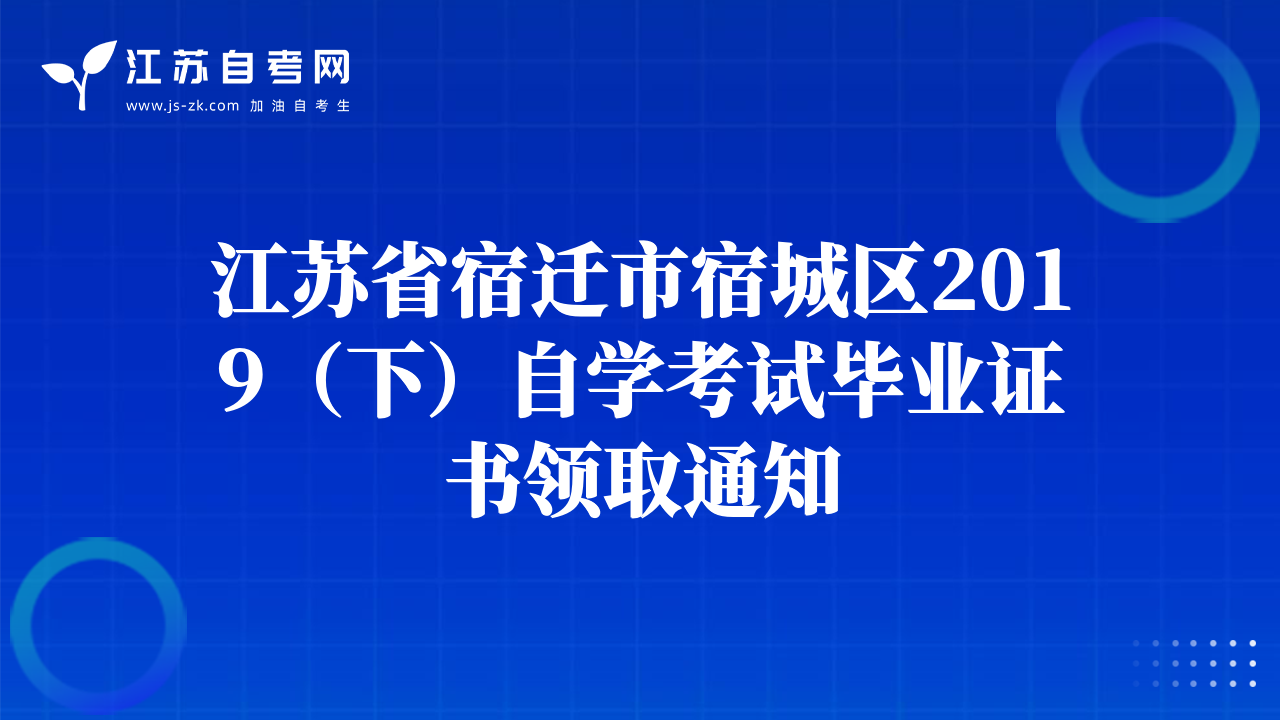 江苏自考网
www.js-zk.com 加油自考生

江苏省宿迁市宿城区2019（下）自学考试毕业证书领取通知